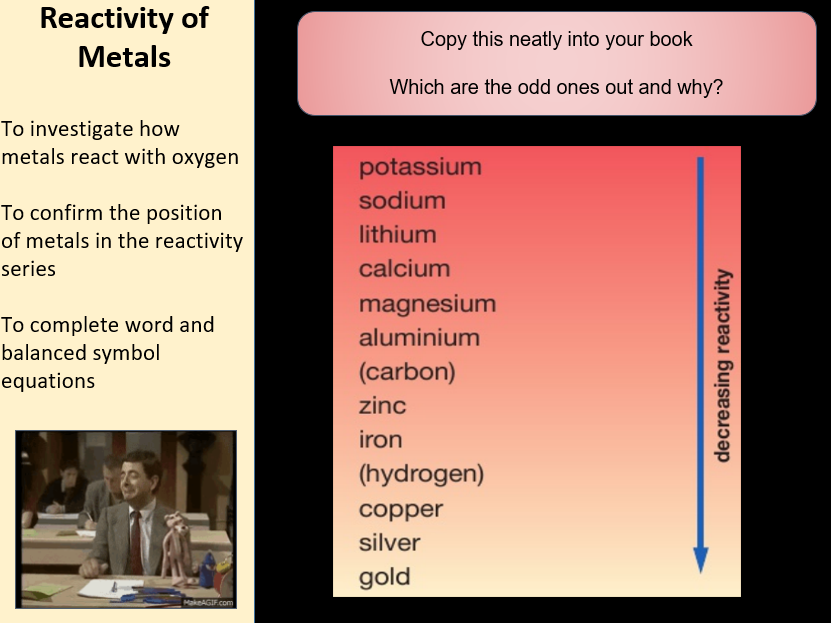 Reactivity of Metals

To investigate how metals react with oxygen

To confirm the position of metals in the reactivity series

To complete word and balanced symbol equations

MakeAGIF.com

Copy this neatly into your book

Which are the odd ones out and why?

potassium
sodium
lithium
calcium
magnesium
aluminium
(carbon)
zinc
iron
(hydrogen)
copper
silver
gold

decreasing reactivity